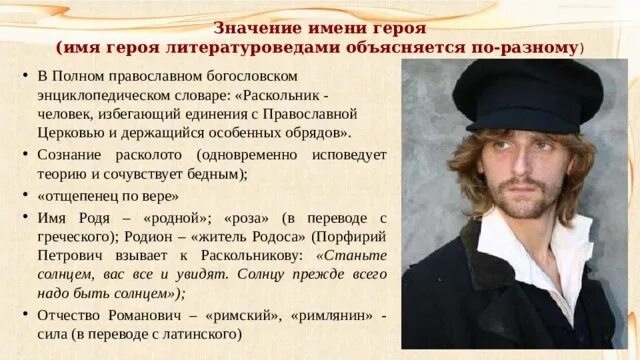 Значение имени героя
(имя героя литературоведами объясняется по-разному)

• В Полном православном богословском энциклопедическом словаре: «Раскольник - человек, избегающий единения с Православной Церковью и держащийся особенных обрядов».

• Сознание расколото (одновременно исповедует теорию и сочувствует бедным);

• «отщепенец по вере»

• Имя Родя – «родной»; «роза» (в переводе с греческого); Родион – «житель Родоса» (Порфирий Петрович взывает к Раскольникову: «Станьте солнцем, вас все и увидят. Солнцу прежде всего надо быть солнцем»);

• Отчество Романович – «римский», «римлянин» - сила (в переводе с латинского)